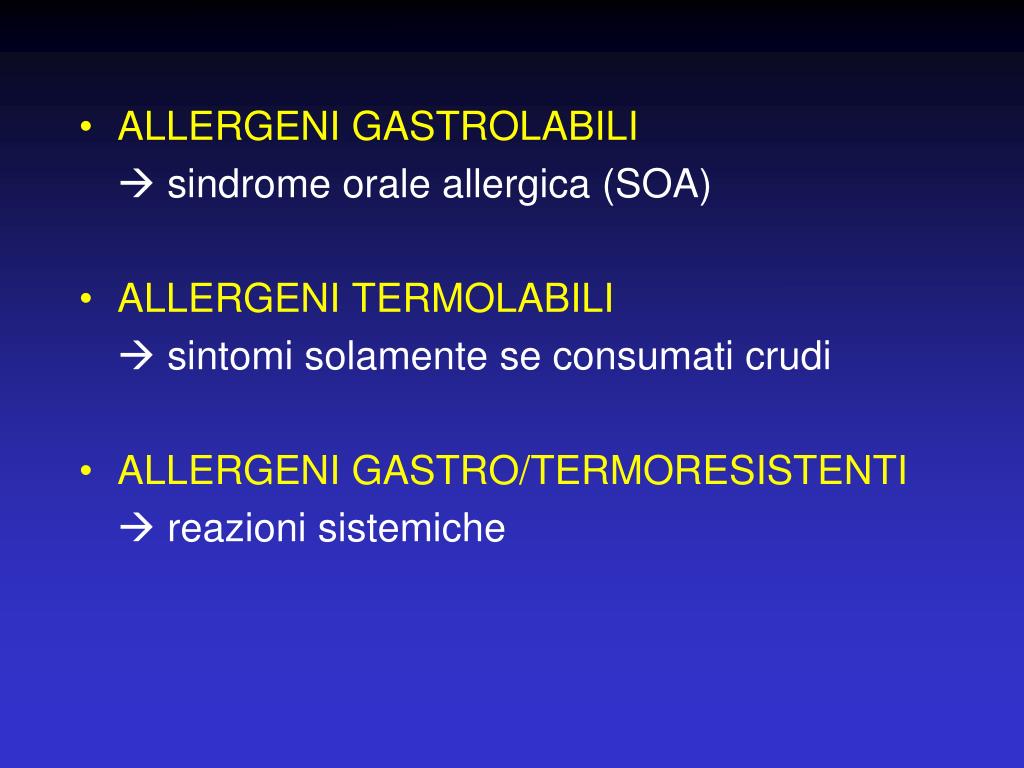 • ALLERGENI GASTROLABILI
→ sindrome orale allergica (SOA)

• ALLERGENI TERMOLABILI
→ sintomi solamente se consumati crudi

• ALLERGENI GASTRO/TERMORESISTENTI
→ reazioni sistemiche